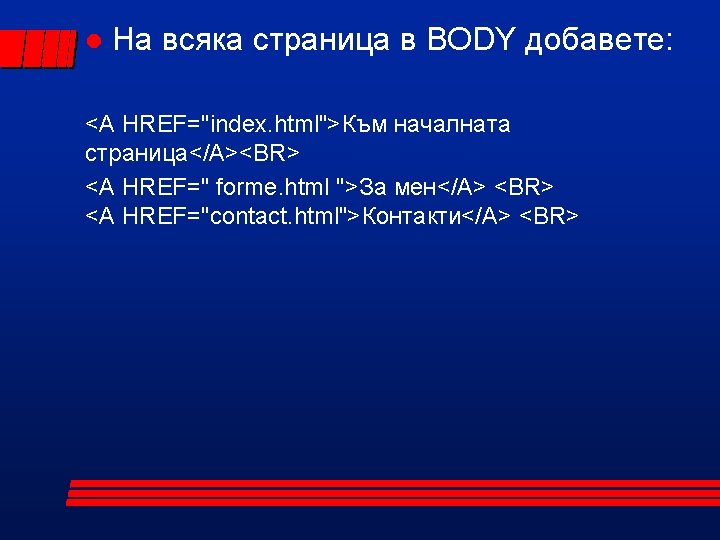 ● На всяка страница в BODY добавете:

<A HREF="index.html">Към началната страница</A><BR>

<A HREF=" forme.html ">За мен</A> <BR>
<A HREF="contact.html">Контакти</A> <BR>